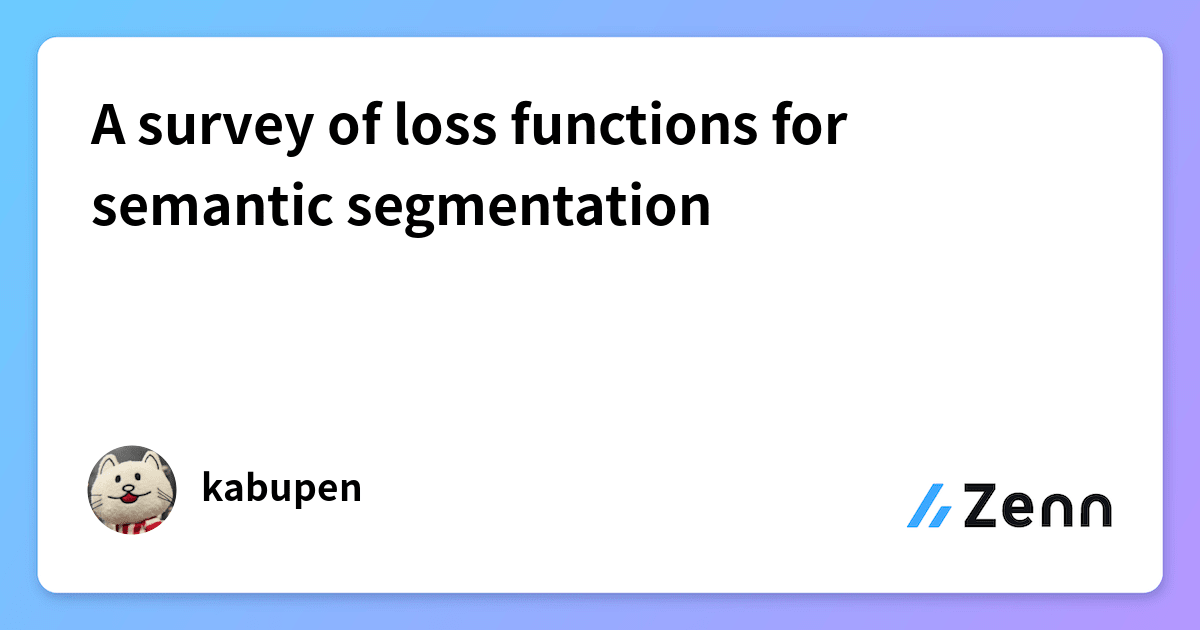 A survey of loss functions for semantic segmentation

kabupen

Zenn